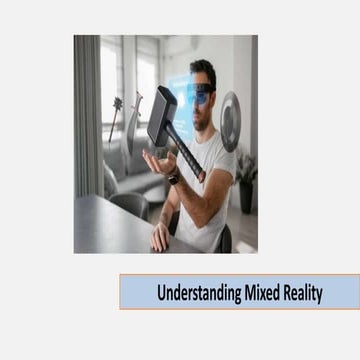 Understanding Mixed Reality